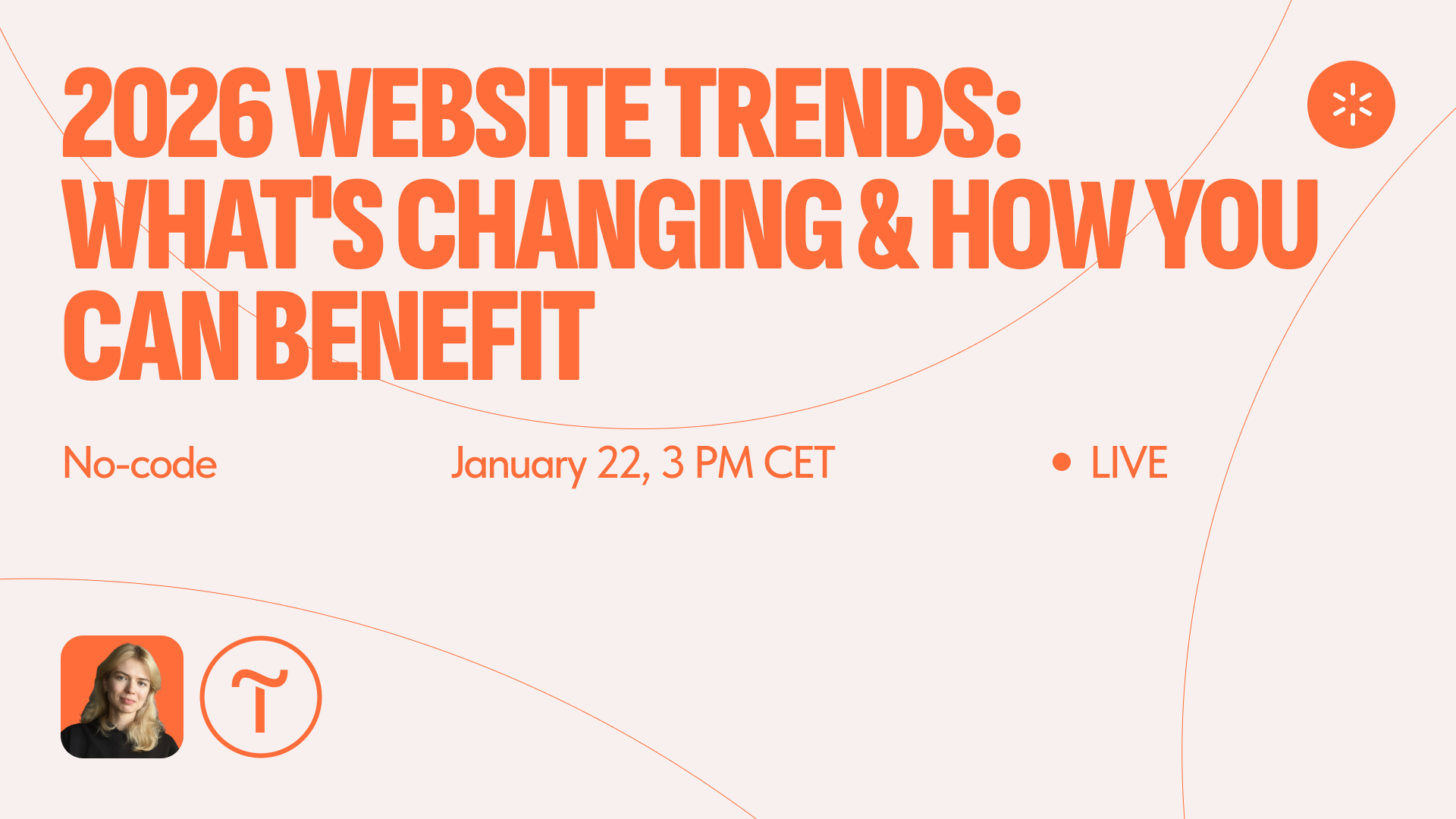 2026 WEBSITE TRENDS: WHAT'S CHANGING & HOW YOU CAN BENEFIT

No-code

January 22, 3 PM CET

• LIVE